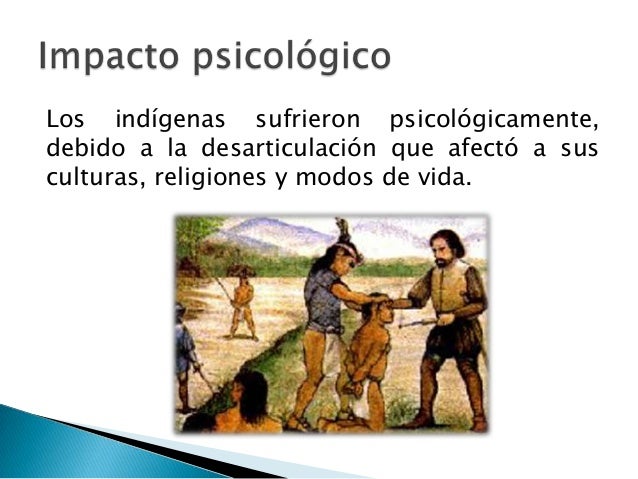 Impacto psicológico

Los indígenas sufrieron psicológicamente, debido a la desarticulación que afectó a sus culturas, religiones y modos de vida.